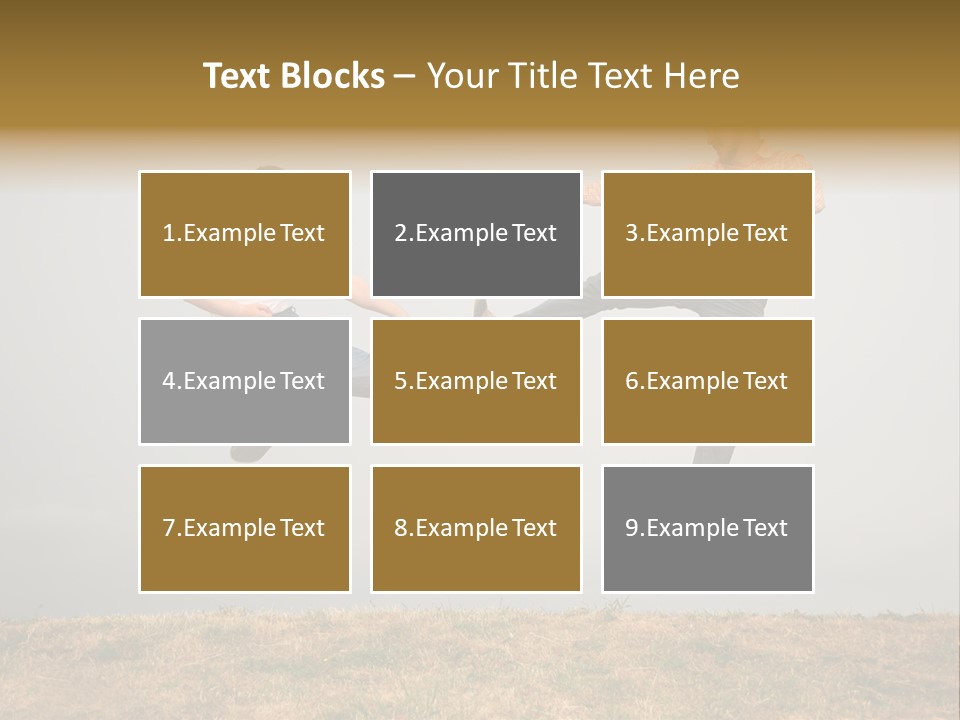 Text Blocks – Your Title Text Here

1.Example Text

2.Example Text

3.Example Text

4.Example Text

5.Example Text

6.Example Text

7.Example Text

8.Example Text

9.Example Text